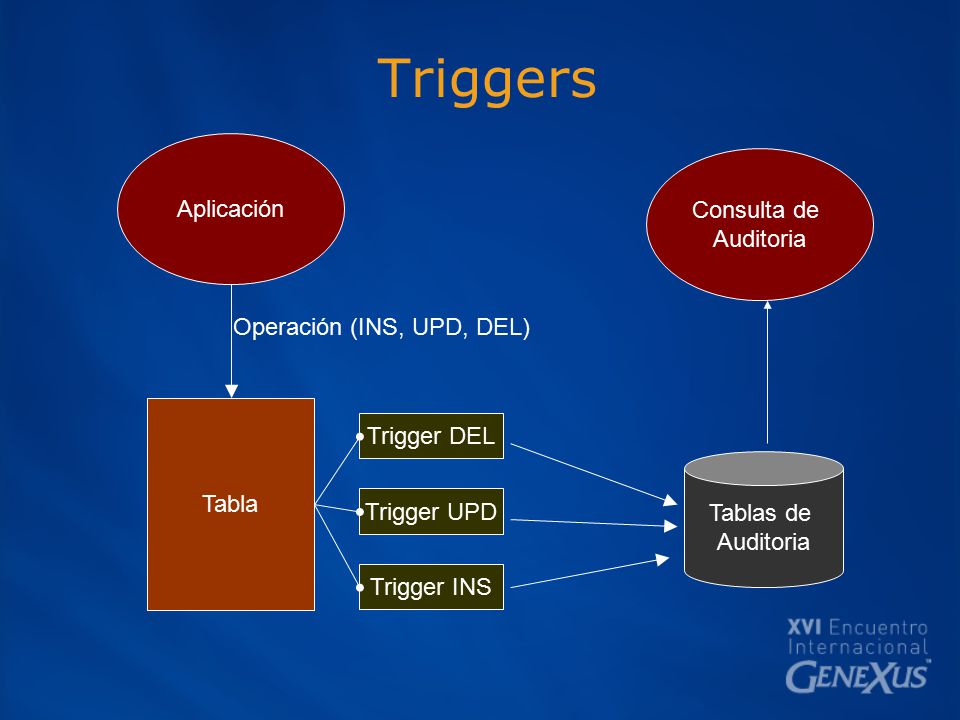 Triggers

Aplicación

Consulta de Auditoria

Operación (INS, UPD, DEL)

Tabla

Trigger DEL

Trigger UPD

Trigger INS

Tablas de Auditoria

XVI Encuentro Internacional GENEXUS